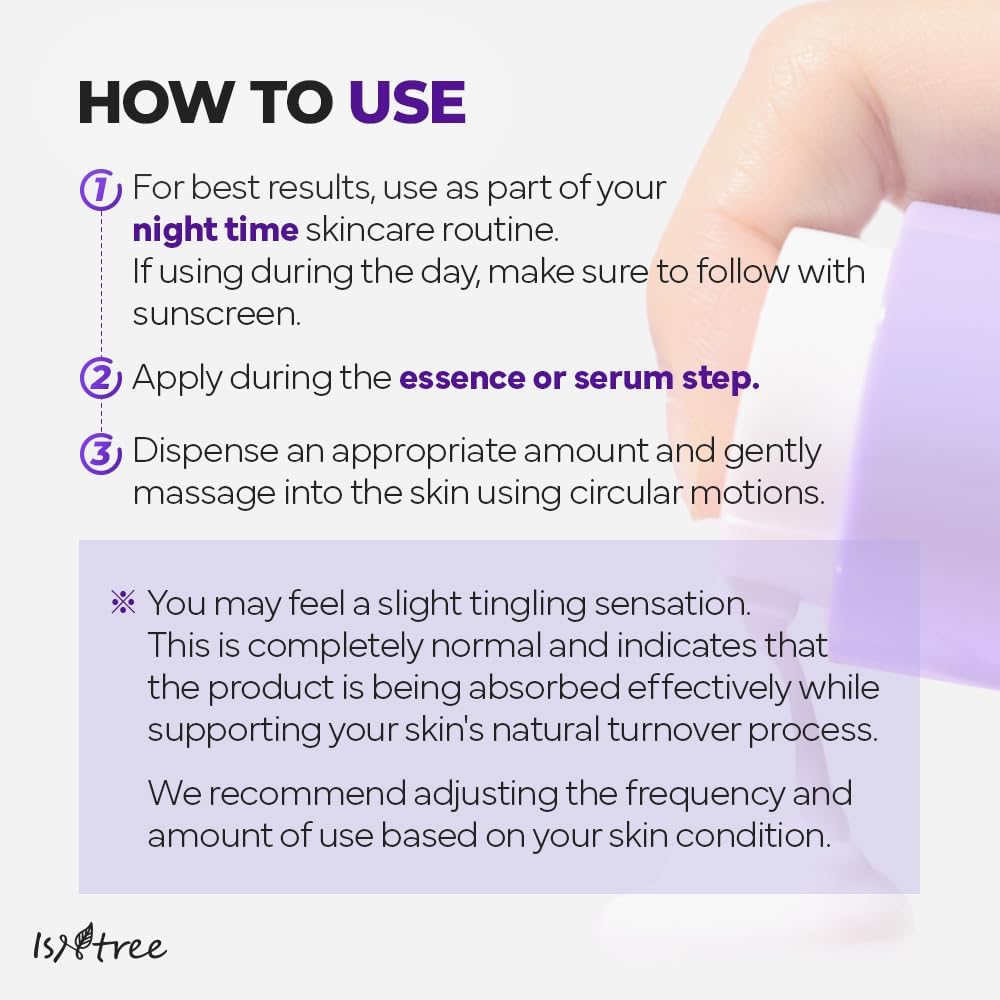 HOW TO USE

1 For best results, use as part of your night time skincare routine. If using during the day, make sure to follow with sunscreen.

2 Apply during the essence or serum step.

3 Dispense an appropriate amount and gently massage into the skin using circular motions.

※ You may feel a slight tingling sensation. This is completely normal and indicates that the product is being absorbed effectively while supporting your skin's natural turnover process.

We recommend adjusting the frequency and amount of use based on your skin condition.

Isntree